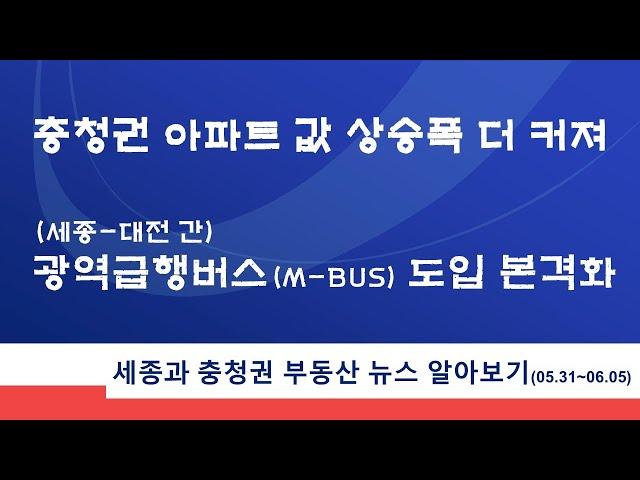 충청권 아파트 값 상승폭 더 커져

(세종-대전 간)
광역급행버스(M-BUS) 도입 본격화

세종과 충청권 부동산 뉴스 알아보기(05.31~06.05)